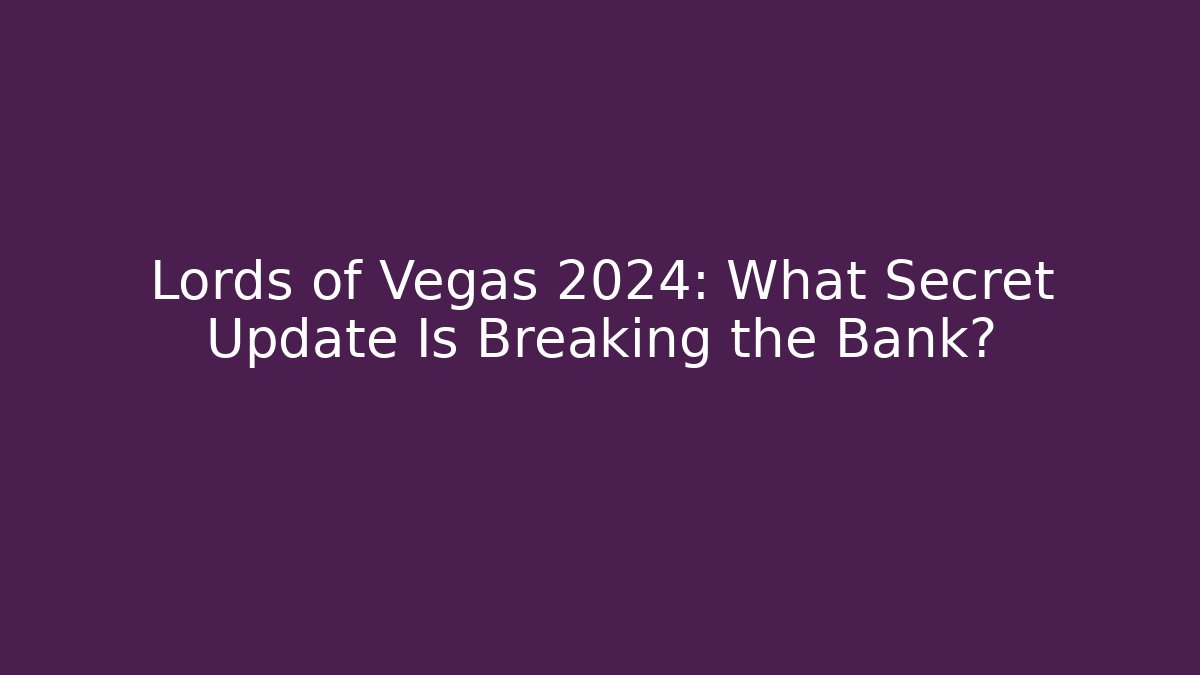 Lords of Vegas 2024: What Secret Update Is Breaking the Bank?